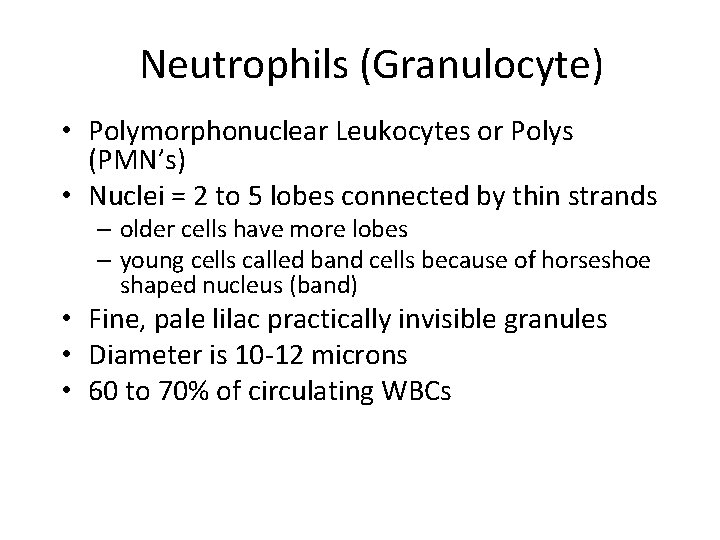 Neutrophils (Granulocyte)

• Polymorphonuclear Leukocytes or Polys (PMN's)
• Nuclei = 2 to 5 lobes connected by thin strands
– older cells have more lobes
– young cells called band cells because of horseshoe shaped nucleus (band)
• Fine, pale lilac practically invisible granules
• Diameter is 10-12 microns
• 60 to 70% of circulating WBCs